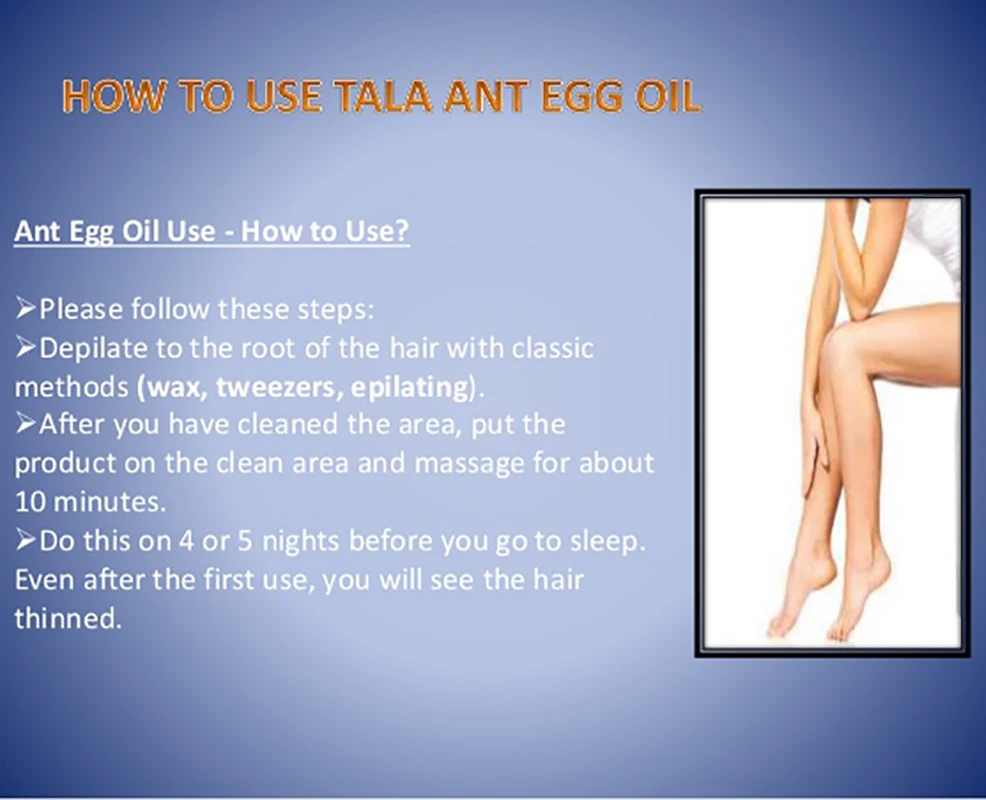 HOW TO USE TALA ANT EGG OIL

Ant Egg Oil Use - How to Use?

➢Please follow these steps:
➢Depilate to the root of the hair with classic methods (wax, tweezers, epilating).
➢After you have cleaned the area, put the product on the clean area and massage for about 10 minutes.
➢Do this on 4 or 5 nights before you go to sleep. Even after the first use, you will see the hair thinned.